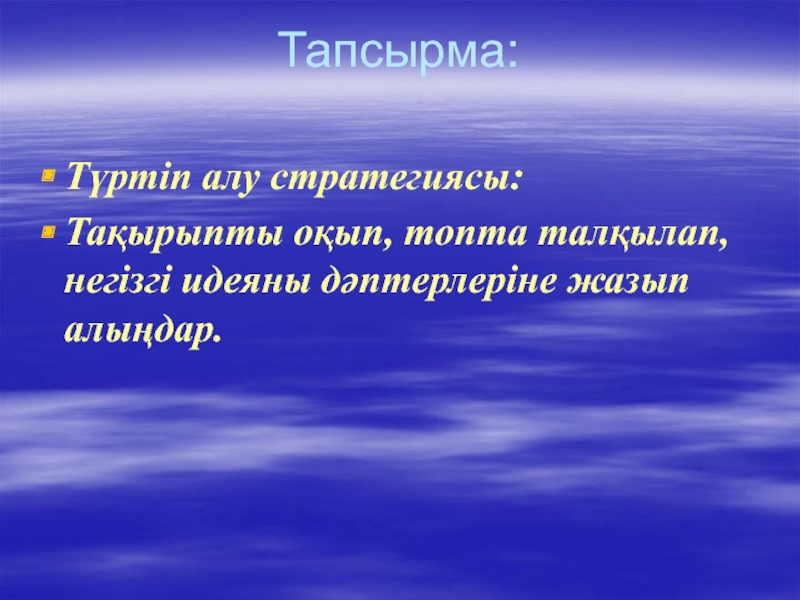 Тапсырма:

Түртіп алу стратегиясы:

Тақырыпты оқып, топта талқылап, негізгі идеяны дәптерлеріне жазып алыңдар.